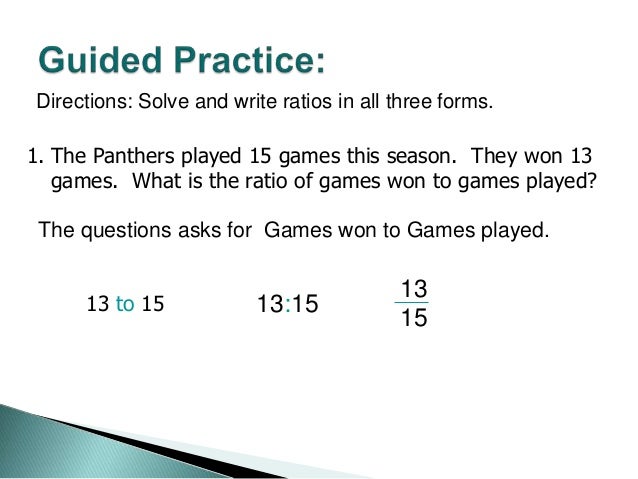 Guided Practice:

Directions: Solve and write ratios in all three forms.

1. The Panthers played 15 games this season. They won 13 games. What is the ratio of games won to games played?

The questions asks for Games won to Games played.

13 to 15

13:15

$\frac{13}{15}$